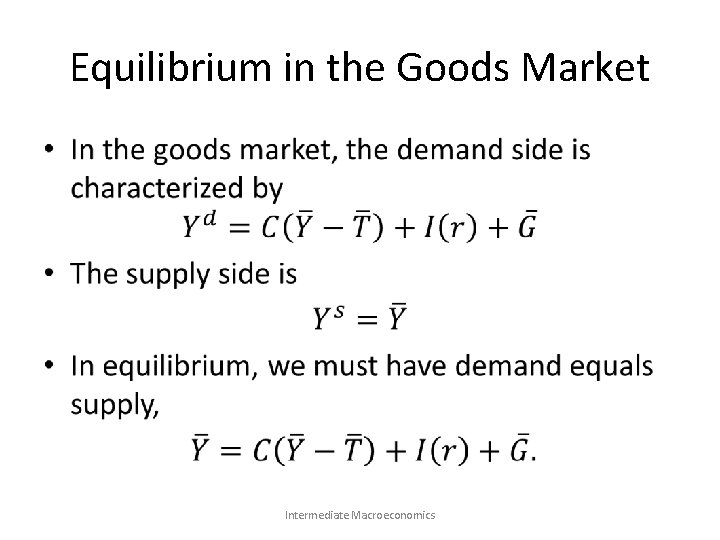 Equilibrium in the Goods Market

• In the goods market, the demand side is characterized by

$Y^d = C(\bar{Y} - \bar{T}) + I(r) + \bar{G}$

• The supply side is

$Y^s = \bar{Y}$

• In equilibrium, we must have demand equals supply,

$\bar{Y} = C(\bar{Y} - \bar{T}) + I(r) + \bar{G}.$

Intermediate Macroeconomics